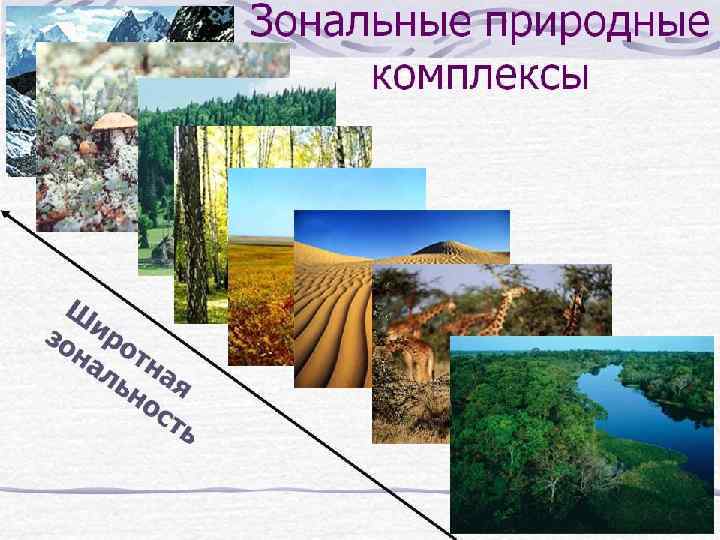 Зональные природные комплексы

Широтная зональность